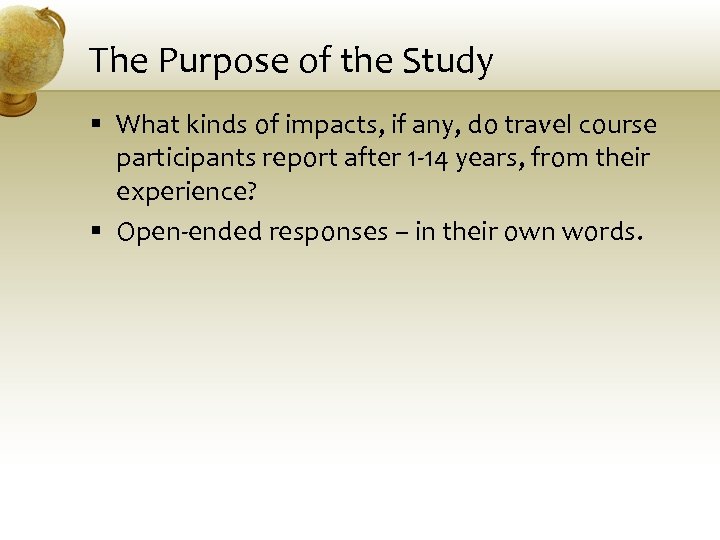 The Purpose of the Study

▪ What kinds of impacts, if any, do travel course participants report after 1-14 years, from their experience?

▪ Open-ended responses – in their own words.